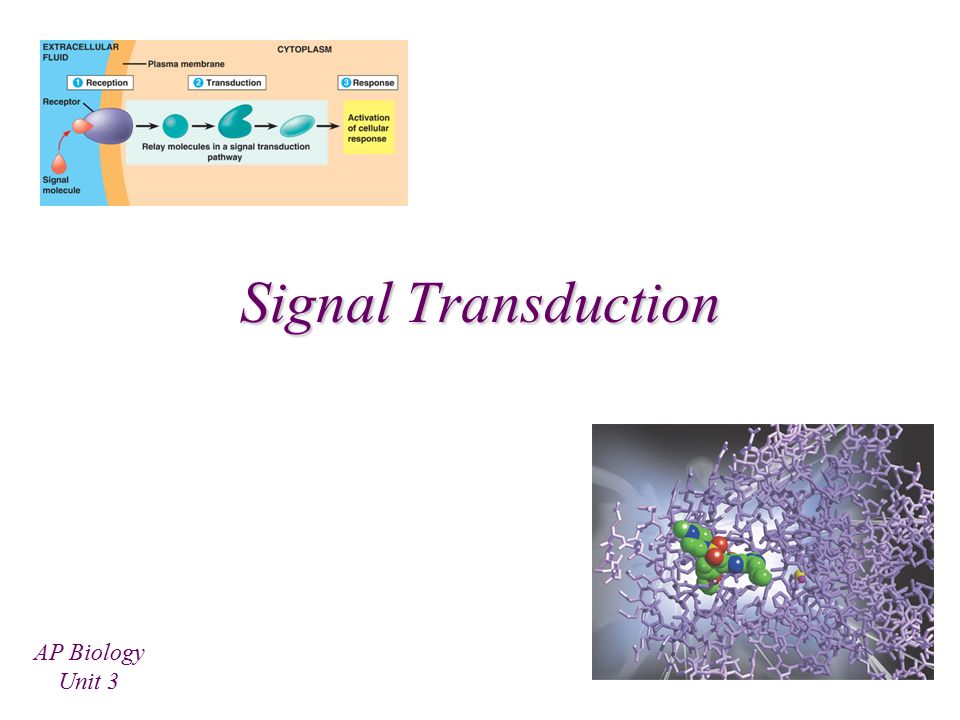 EXTRACELLULAR FLUID

Plasma membrane

CYTOPLASM

1 Reception

2 Transduction

3 Response

Receptor

Relay molecules in a signal transduction pathway

Activation of cellular response

Signal molecule

Signal Transduction

AP Biology
Unit 3